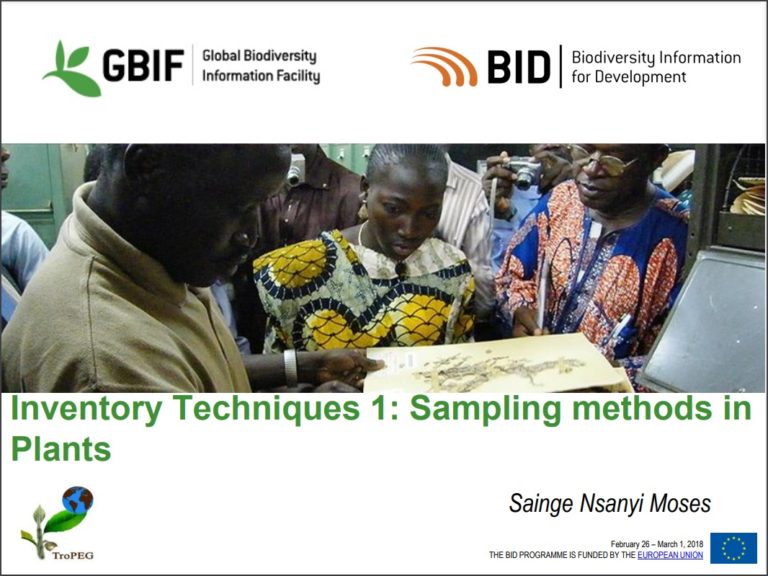 GBIF Global Biodiversity Information Facility

BID Biodiversity Information for Development

Inventory Techniques 1: Sampling methods in Plants

Sainge Nsanyi Moses

TroPEG

February 26 – March 1, 2018
THE BID PROGRAMME IS FUNDED BY THE EUROPEAN UNION